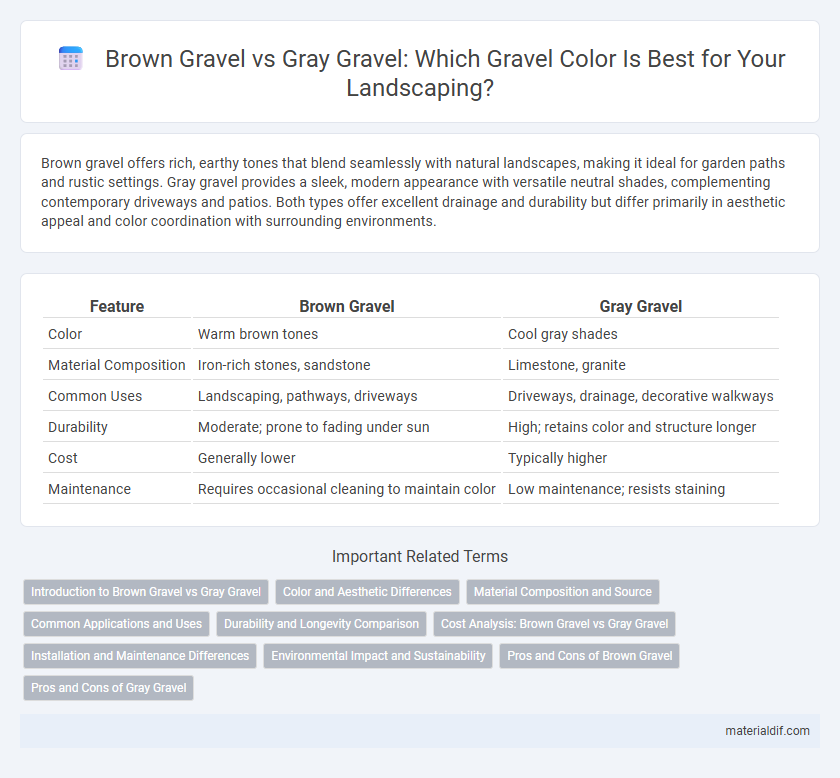 Brown Gravel vs Gray Gravel: Which Gravel Color Is Best for Your Landscaping?

Brown gravel offers rich, earthy tones that blend seamlessly with natural landscapes, making it ideal for garden paths and rustic settings. Gray gravel provides a sleek, modern appearance with versatile neutral shades, complementing contemporary driveways and patios. Both types offer excellent drainage and durability but differ primarily in aesthetic appeal and color coordination with surrounding environments.

| Feature | Brown Gravel | Gray Gravel |
|---|---|---|
| Color | Warm brown tones | Cool gray shades |
| Material Composition | Iron-rich stones, sandstone | Limestone, granite |
| Common Uses | Landscaping, pathways, driveways | Driveways, drainage, decorative walkways |
| Durability | Moderate; prone to fading under sun | High; retains color and structure longer |
| Cost | Generally lower | Typically higher |
| Maintenance | Requires occasional cleaning to maintain color | Low maintenance; resists staining |

Important Related Terms

Introduction to Brown Gravel vs Gray Gravel
Color and Aesthetic Differences
Material Composition and Source
Common Applications and Uses
Durability and Longevity Comparison
Cost Analysis: Brown Gravel vs Gray Gravel
Installation and Maintenance Differences
Environmental Impact and Sustainability
Pros and Cons of Brown Gravel
Pros and Cons of Gray Gravel

materialdif.com